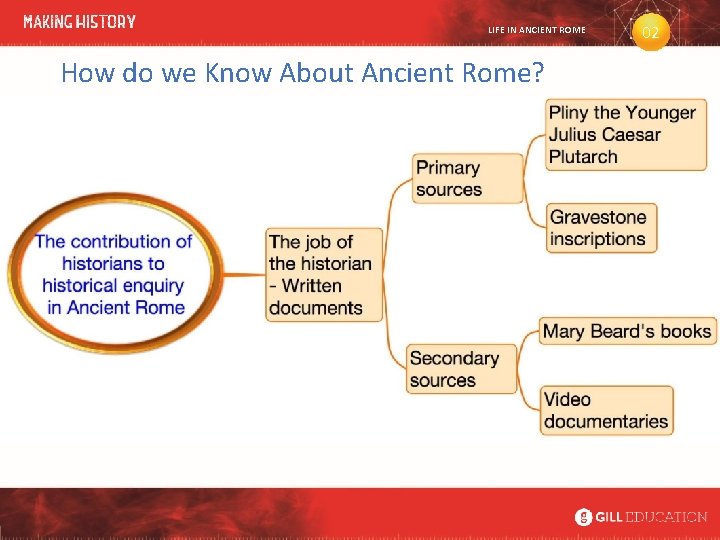 MAKING HISTORY

LIFE IN ANCIENT ROME

02

How do we Know About Ancient Rome?

The contribution of historians to historical enquiry in Ancient Rome

The job of the historian - Written documents

Primary sources

Pliny the Younger
Julius Caesar
Plutarch

Gravestone inscriptions

Secondary sources

Mary Beard's books

Video documentaries

GILL EDUCATION